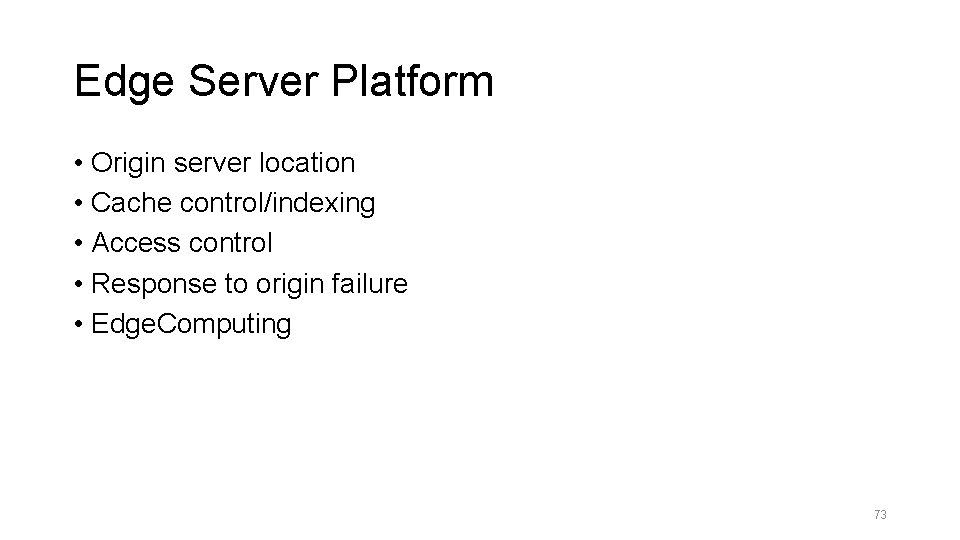 Edge Server Platform

• Origin server location
• Cache control/indexing
• Access control
• Response to origin failure
• EdgeComputing

73